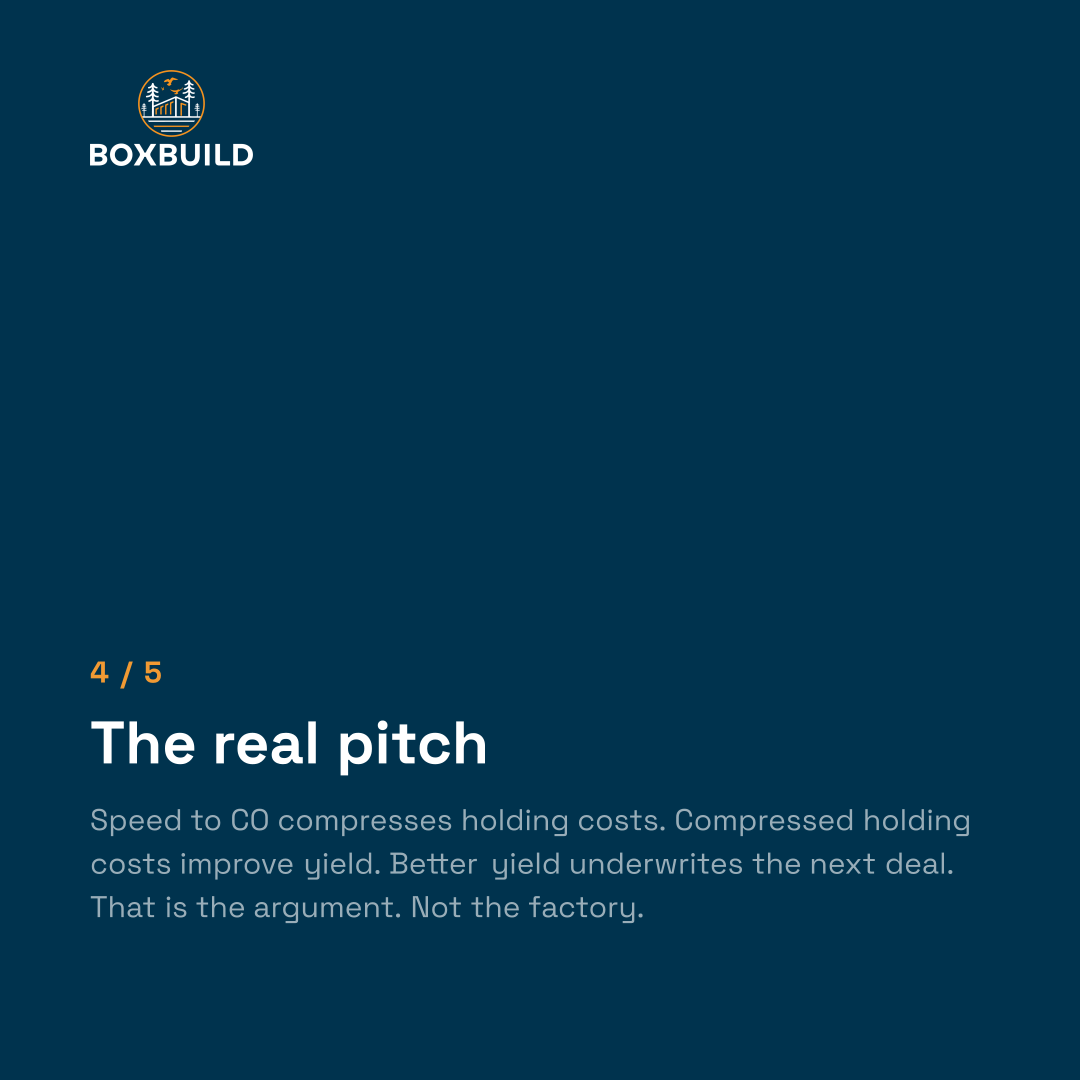 BOXBUILD

4 / 5

The real pitch

Speed to CO compresses holding costs. Compressed holding costs improve yield. Better yield underwrites the next deal. That is the argument. Not the factory.